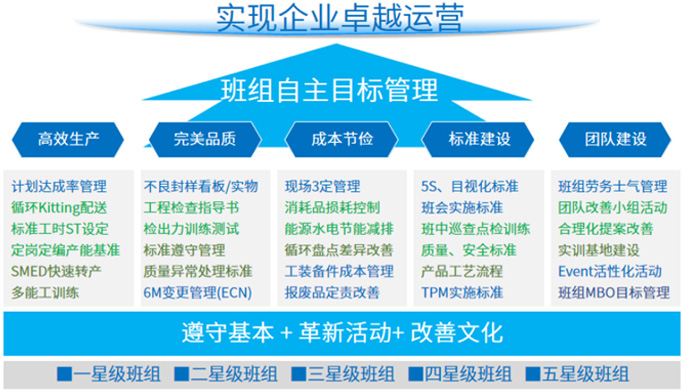 实现企业卓越运营

班组自主目标管理

高效生产

完美品质

成本节俭

标准建设

团队建设

计划达成率管理
循环Kitting配送
标准工时ST设定
定岗定编产能基准
SMED快速转产
多能工训练

不良封样看板/实物
工程检查指导书
检出力训练测试
标准遵守管理
质量异常处理标准
6M变更管理(ECN)

现场3定管理
消耗品损耗控制
能源水电节能减排
循环盘点差异改善
工装备件成本管理
报废品定责改善

5S、目视化标准
班会实施标准
班中巡查点检训练
质量、安全标准
产品工艺流程
TPM实施标准

班组劳务士气管理
团队改善小组活动
合理化提案改善
实训基地建设
Event活性化活动
班组MBO目标管理

遵守基本 + 革新活动+ 改善文化

■一星级班组 ■二星级班组 ■三星级班组 ■四星级班组 ■五星级班组